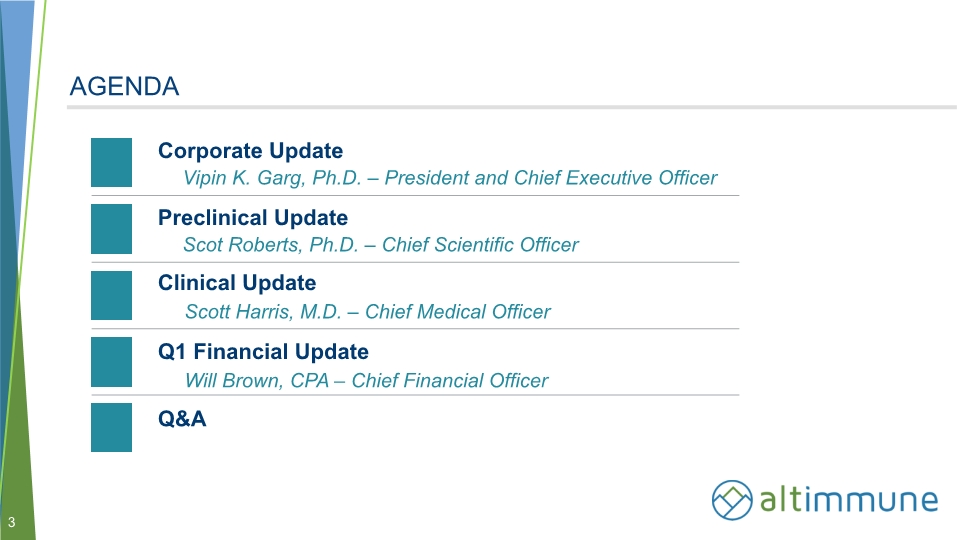 AGENDA

Corporate Update
Vipin K. Garg, Ph.D. – President and Chief Executive Officer

Preclinical Update
Scot Roberts, Ph.D. – Chief Scientific Officer

Clinical Update
Scott Harris, M.D. – Chief Medical Officer

Q1 Financial Update
Will Brown, CPA – Chief Financial Officer

Q&A

altimmune

3